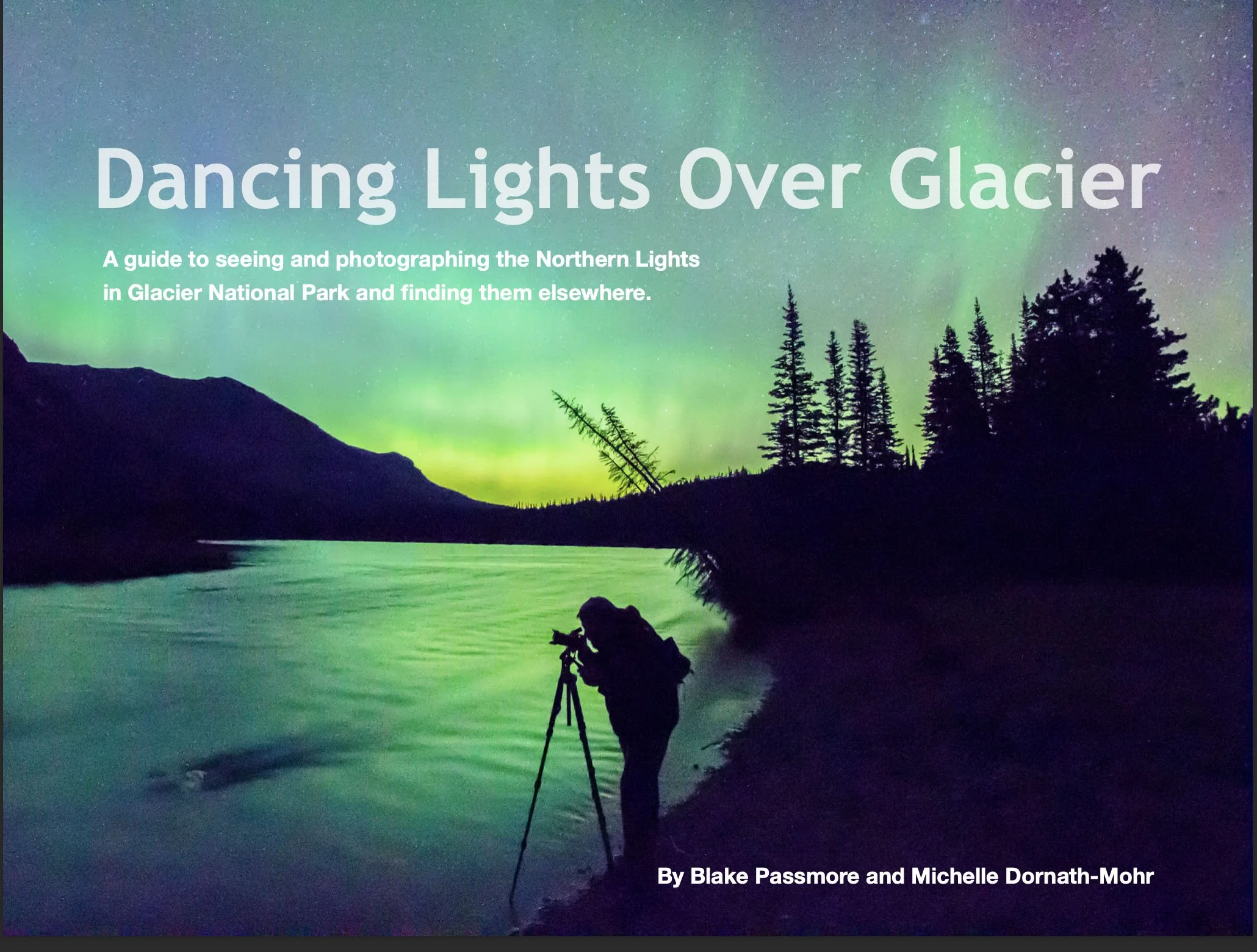 Dancing Lights Over Glacier

A guide to seeing and photographing the Northern Lights in Glacier National Park and finding them elsewhere.

By Blake Passmore and Michelle Dornath-Mohr